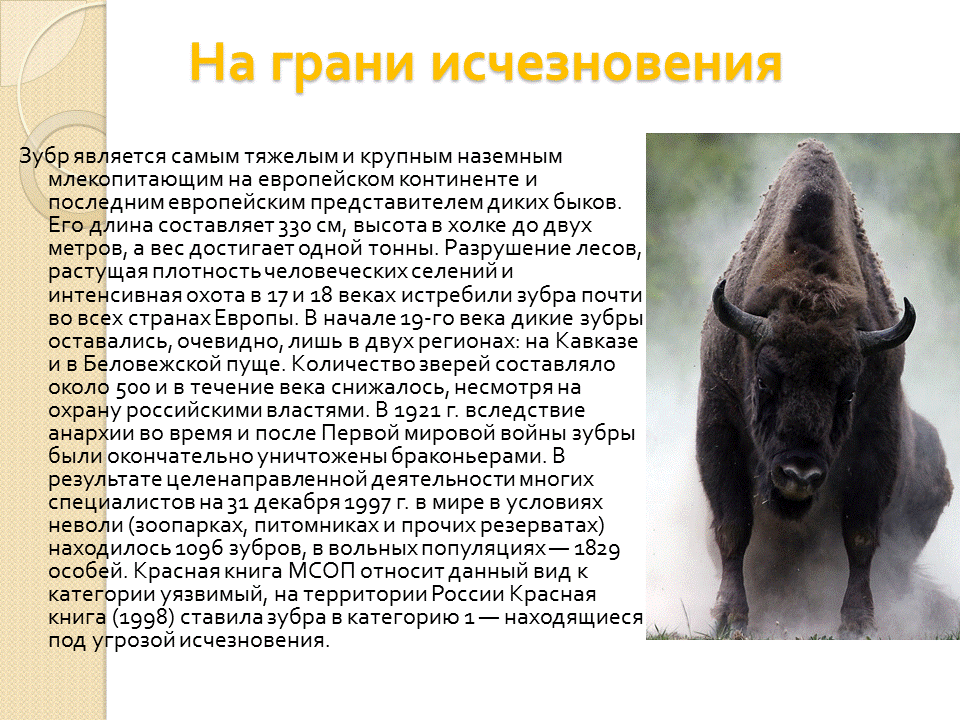 На грани исчезновения

Зубр является самым тяжелым и крупным наземным млекопитающим на европейском континенте и последним европейским представителем диких быков. Его длина составляет 330 см, высота в холке до двух метров, а вес достигает одной тонны. Разрушение лесов, растущая плотность человеческих селений и интенсивная охота в 17 и 18 веках истребили зубра почти во всех странах Европы. В начале 19-го века дикие зубры оставались, очевидно, лишь в двух регионах: на Кавказе и в Беловежской пуще. Количество зверей составляло около 500 и в течение века снижалось, несмотря на охрану российскими властями. В 1921 г. вследствие анархии во время и после Первой мировой войны зубры были окончательно уничтожены браконьерами. В результате целенаправленной деятельности многих специалистов на 31 декабря 1997 г. в мире в условиях неволи (зоопарках, питомниках и прочих резерватах) находилось 1096 зубров, в вольных популяциях — 1829 особей. Красная книга МСОП относит данный вид к категории уязвимый, на территории России Красная книга (1998) ставила зубра в категорию 1 — находящиеся под угрозой исчезновения.